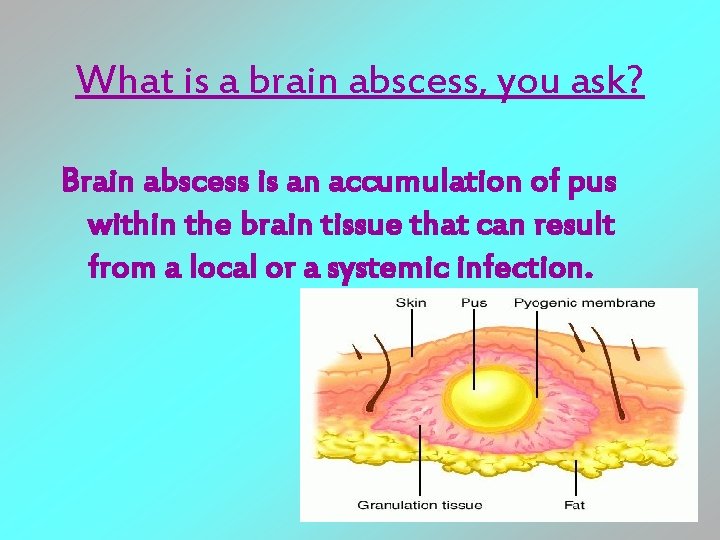 What is a brain abscess, you ask?

Brain abscess is an accumulation of pus within the brain tissue that can result from a local or a systemic infection.

Skin
Pus
Pyogenic membrane
Granulation tissue
Fat